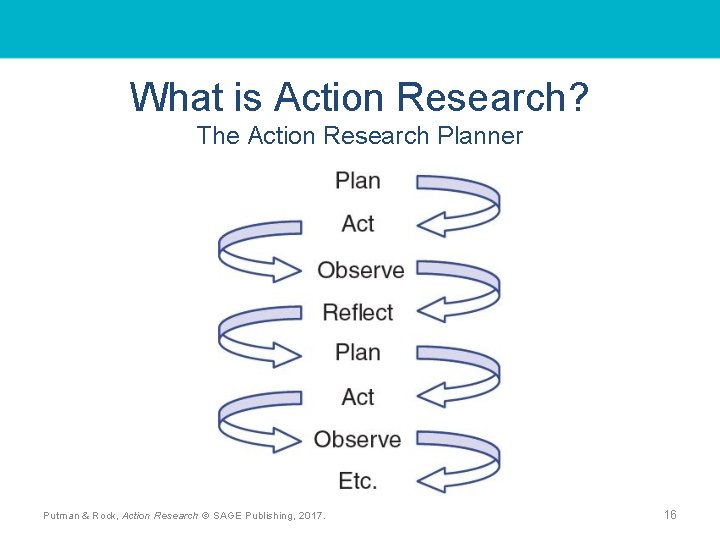 What is Action Research?
The Action Research Planner

Plan

Act

Observe

Reflect

Plan

Act

Observe

Etc.

Putman & Rock, Action Research © SAGE Publishing, 2017.

16